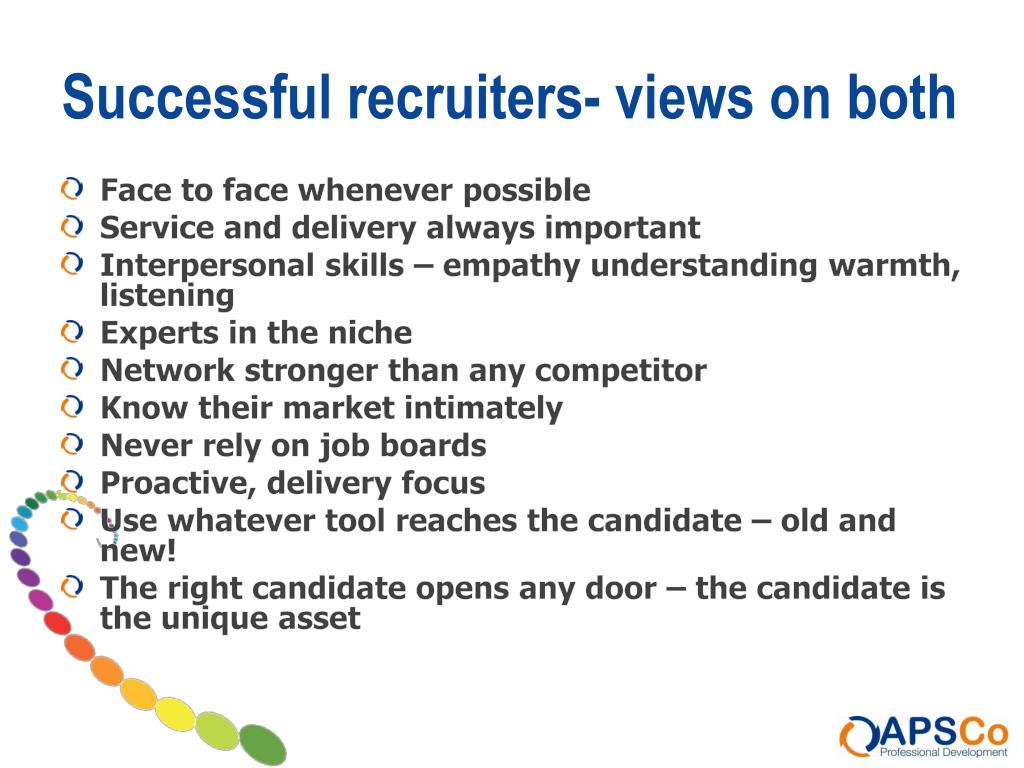 Successful recruiters- views on both

Face to face whenever possible
Service and delivery always important
Interpersonal skills – empathy understanding warmth, listening
Experts in the niche
Network stronger than any competitor
Know their market intimately
Never rely on job boards
Proactive, delivery focus
Use whatever tool reaches the candidate – old and new!
The right candidate opens any door – the candidate is the unique asset

APSCo
Professional Development